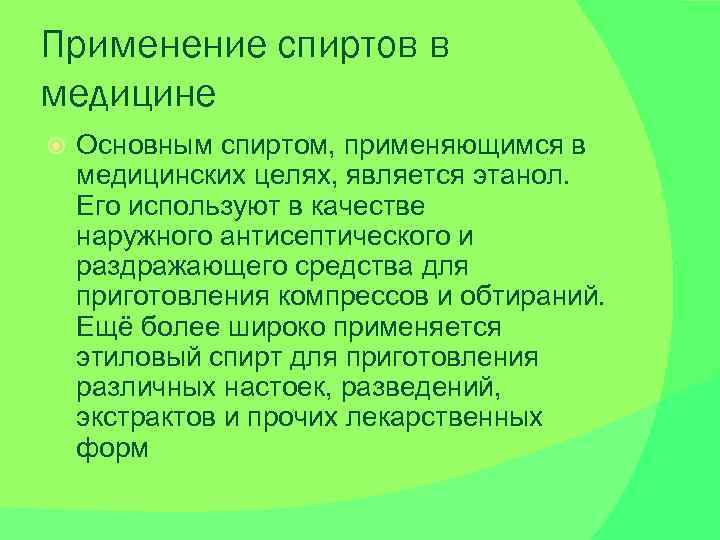 Применение спиртов в медицине

Основным спиртом, применяющимся в медицинских целях, является этанол. Его используют в качестве наружного антисептического и раздражающего средства для приготовления компрессов и обтираний. Ещё более широко применяется этиловый спирт для приготовления различных настоек, разведений, экстрактов и прочих лекарственных форм